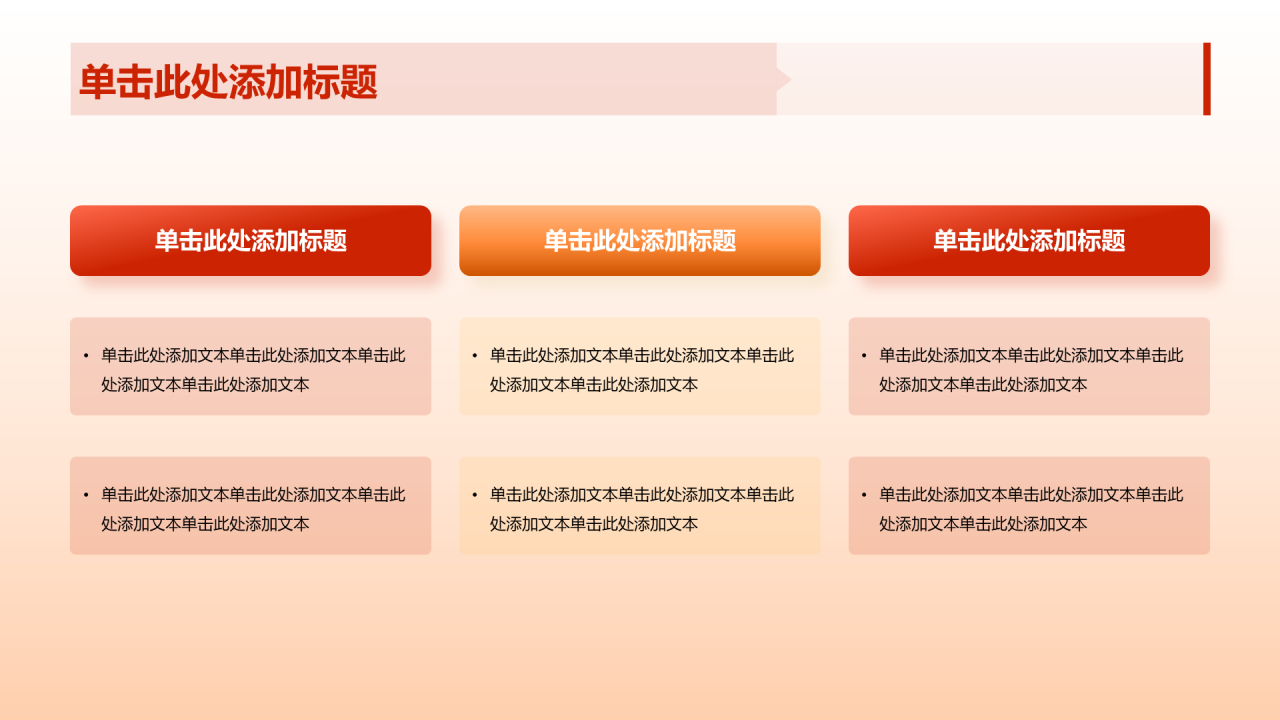 单击此处添加标题

单击此处添加标题

• 单击此处添加文本单击此处添加文本单击此处添加文本单击此处添加文本

• 单击此处添加文本单击此处添加文本单击此处添加文本单击此处添加文本

单击此处添加标题

• 单击此处添加文本单击此处添加文本单击此处添加文本单击此处添加文本

• 单击此处添加文本单击此处添加文本单击此处添加文本单击此处添加文本

单击此处添加标题

• 单击此处添加文本单击此处添加文本单击此处添加文本单击此处添加文本

• 单击此处添加文本单击此处添加文本单击此处添加文本单击此处添加文本